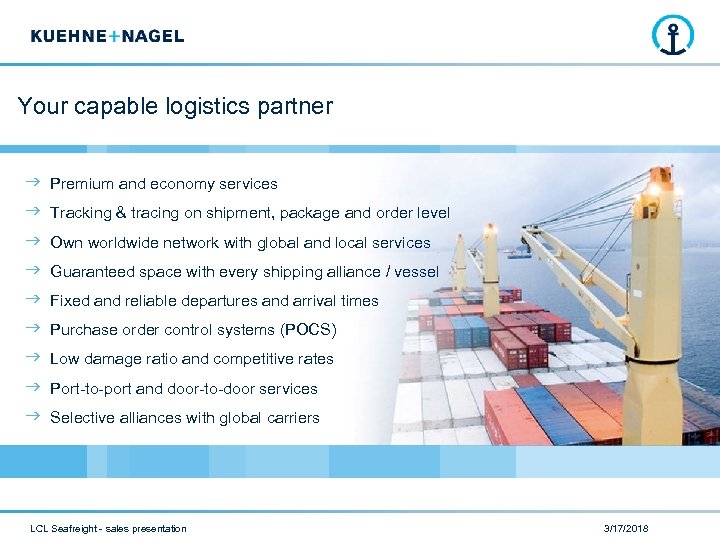 KUEHNE+NAGEL

Your capable logistics partner

→ Premium and economy services
→ Tracking & tracing on shipment, package and order level
→ Own worldwide network with global and local services
→ Guaranteed space with every shipping alliance / vessel
→ Fixed and reliable departures and arrival times
→ Purchase order control systems (POCS)
→ Low damage ratio and competitive rates
→ Port-to-port and door-to-door services
→ Selective alliances with global carriers

LCL Seafreight - sales presentation

3/17/2018